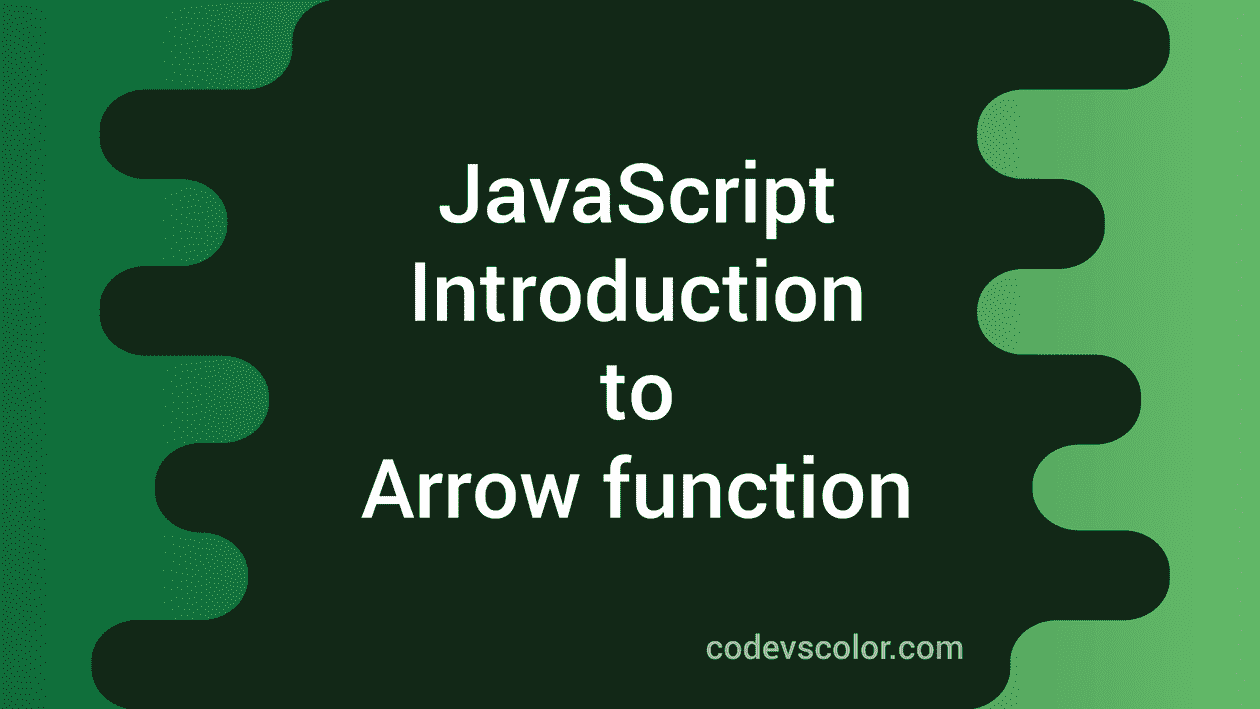 JavaScript
Introduction
to
Arrow function

codevscolor.com